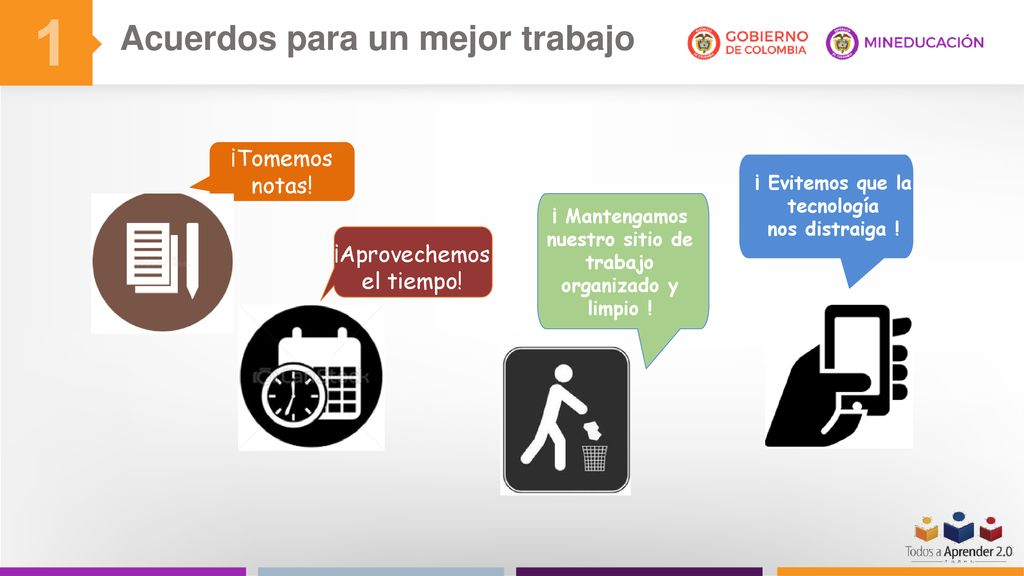 1

Acuerdos para un mejor trabajo

GOBIERNO DE COLOMBIA

MINEDUCACIÓN

¡Tomemos notas!

¡Aprovechemos el tiempo!

¡ Mantengamos nuestro sitio de trabajo organizado y limpio !

¡ Evitemos que la tecnología nos distraiga !

Todos a Aprender 2.0